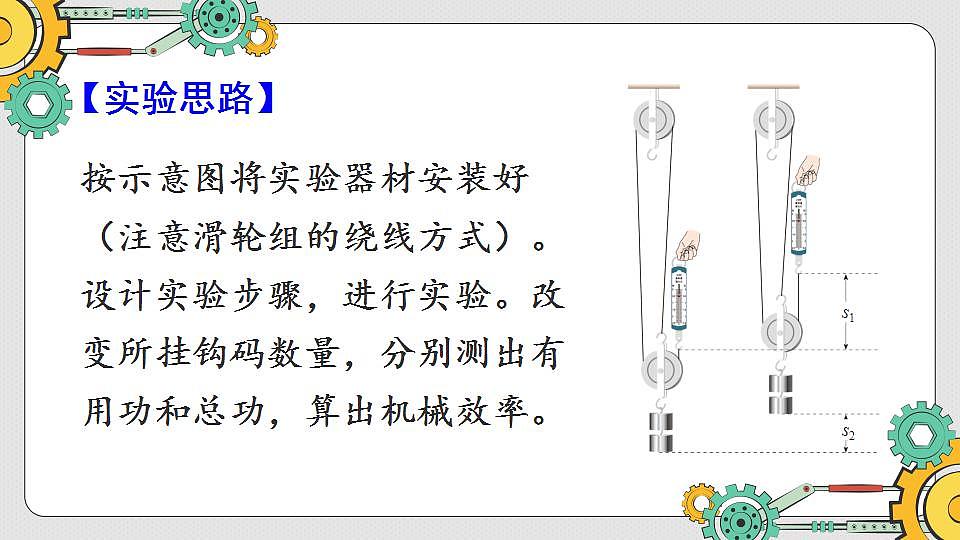 【实验思路】

按示意图将实验器材安装好（注意滑轮组的绕线方式）。设计实验步骤，进行实验。改变所挂钩码数量，分别测出有用功和总功，算出机械效率。

$s_1$

$s_2$